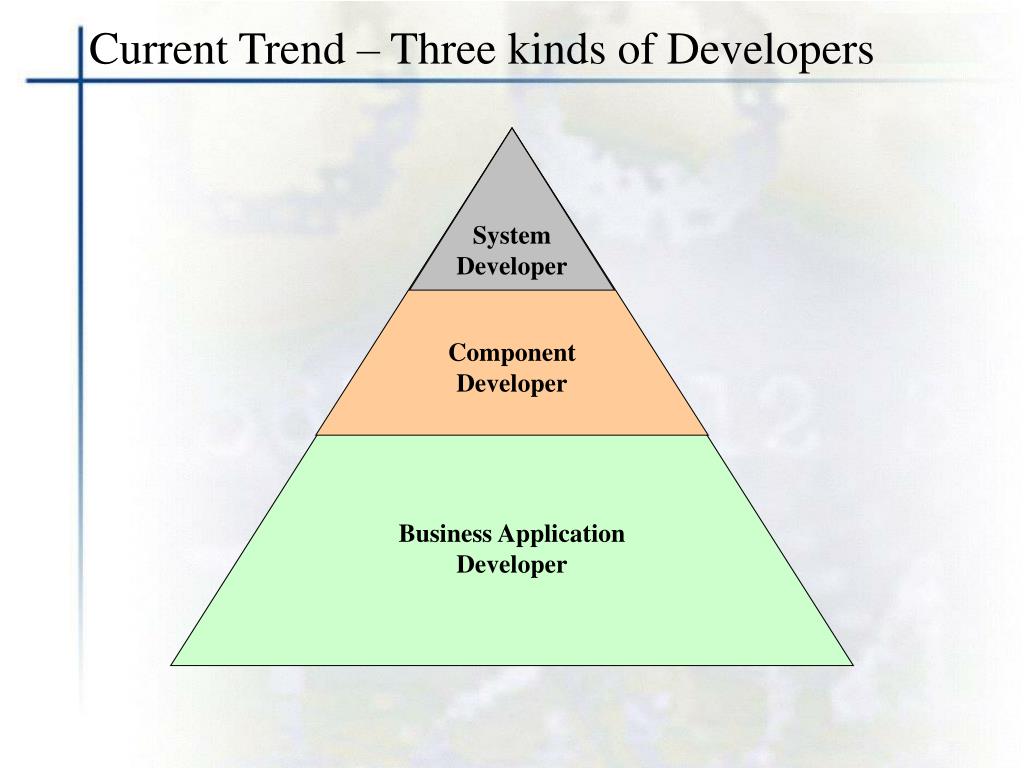 Current Trend – Three kinds of Developers

System Developer

Component Developer

Business Application Developer